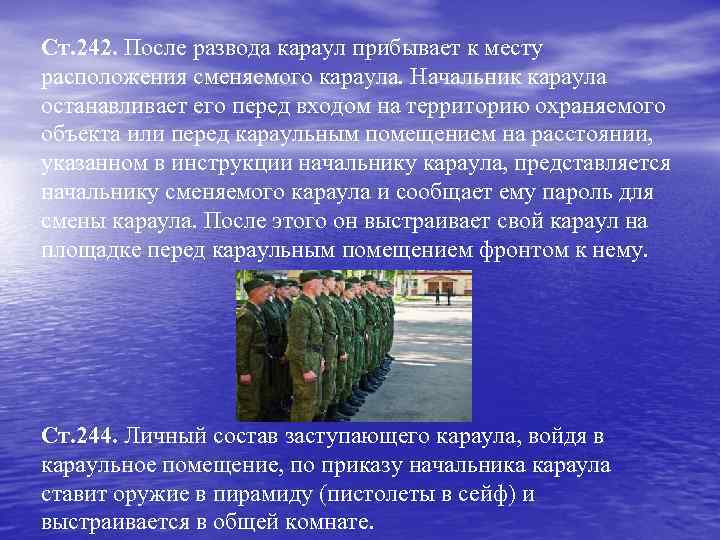 Ст.242. После развода караул прибывает к месту расположения сменяемого караула. Начальник караула останавливает его перед входом на территорию охраняемого объекта или перед караульным помещением на расстоянии, указанном в инструкции начальнику караула, представляется начальнику сменяемого караула и сообщает ему пароль для смены караула. После этого он выстраивает свой караул на площадке перед караульным помещением фронтом к нему.

Ст.244. Личный состав заступающего караула, войдя в караульное помещение, по приказу начальника караула ставит оружие в пирамиду (пистолеты в сейф) и выстраивается в общей комнате.